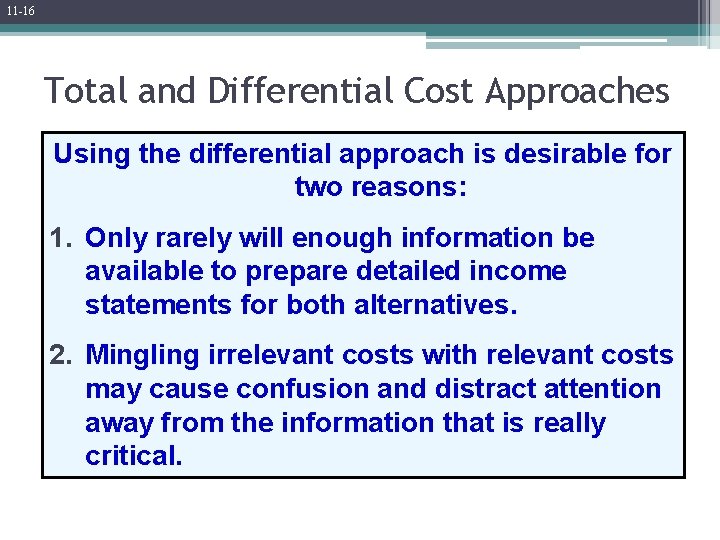 11-16

Total and Differential Cost Approaches

Using the differential approach is desirable for two reasons:

1. Only rarely will enough information be available to prepare detailed income statements for both alternatives.

2. Mingling irrelevant costs with relevant costs may cause confusion and distract attention away from the information that is really critical.